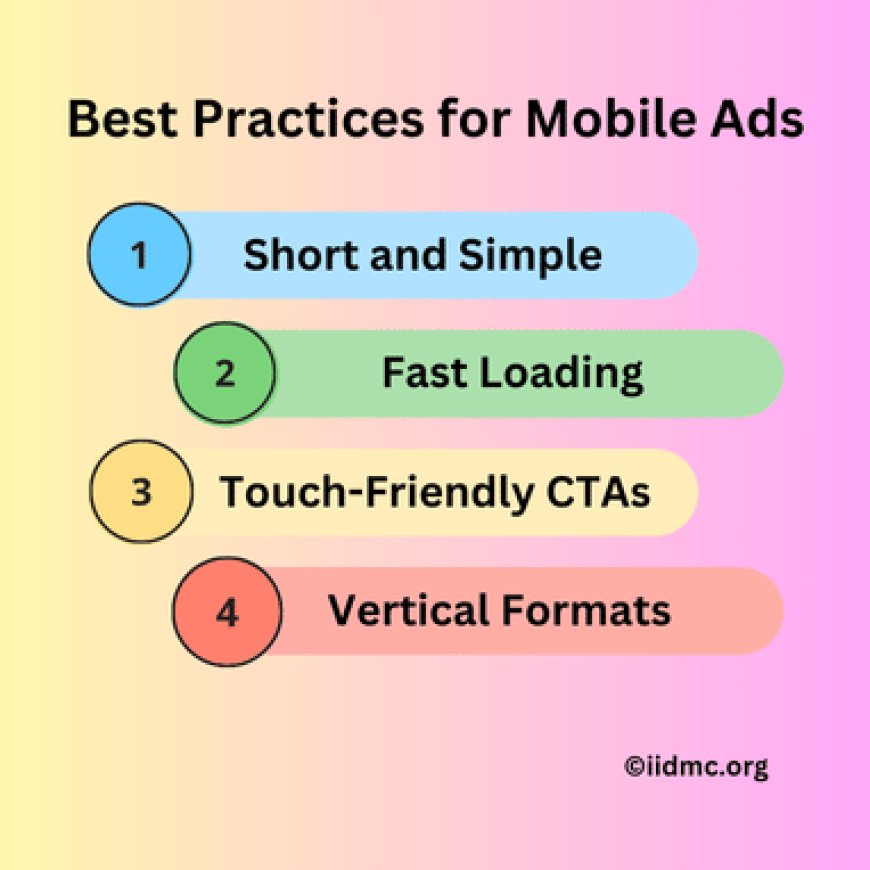 Best Practices for Mobile Ads

1 Short and Simple

2 Fast Loading

3 Touch-Friendly CTAs

4 Vertical Formats

©iidmc.org